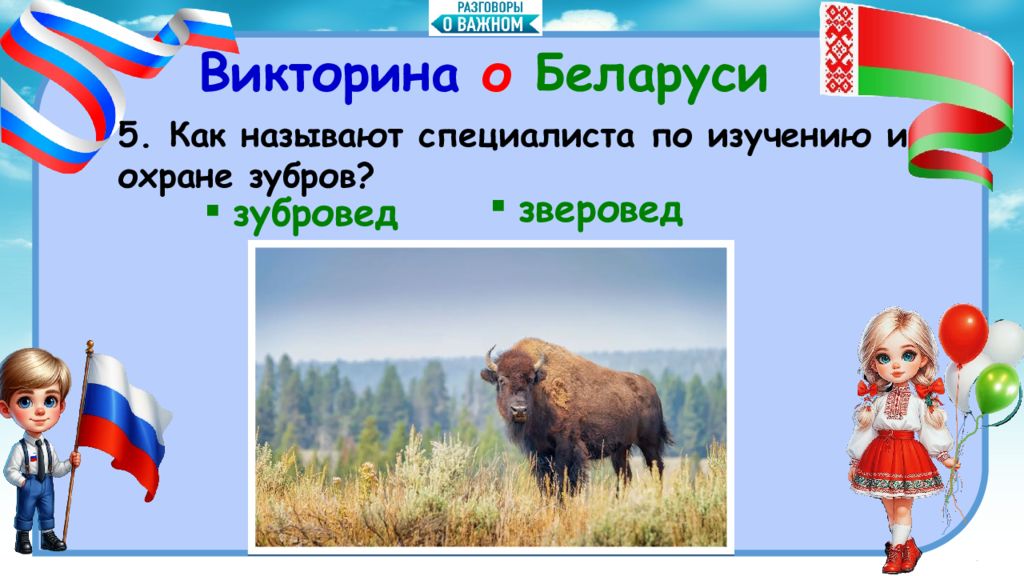 РАЗГОВОРЫ О ВАЖНОМ

Викторина о Беларуси

5. Как называют специалиста по изучению и охране зубров?

▪ зубровед

▪ зверовед